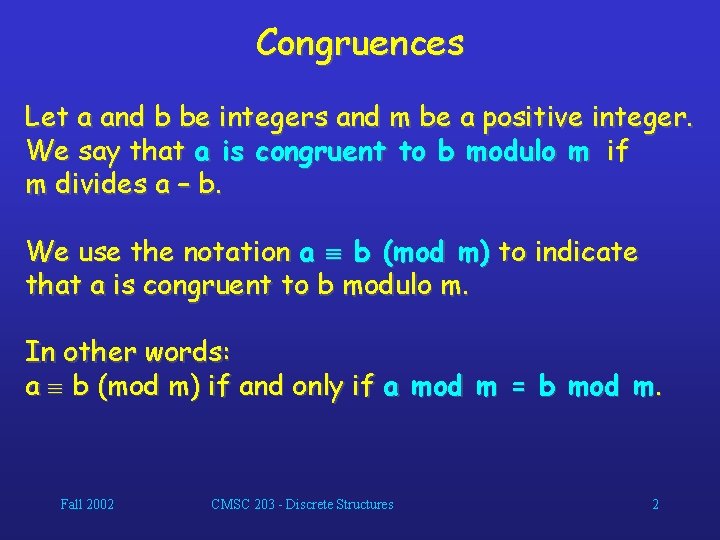 Congruences

Let a and b be integers and m be a positive integer. We say that a is congruent to b modulo m if m divides a – b.

We use the notation $a \equiv b \pmod{m}$ to indicate that a is congruent to b modulo m.

In other words:
$a \equiv b \pmod{m}$ if and only if a mod m = b mod m.

Fall 2002
CMSC 203 - Discrete Structures
2